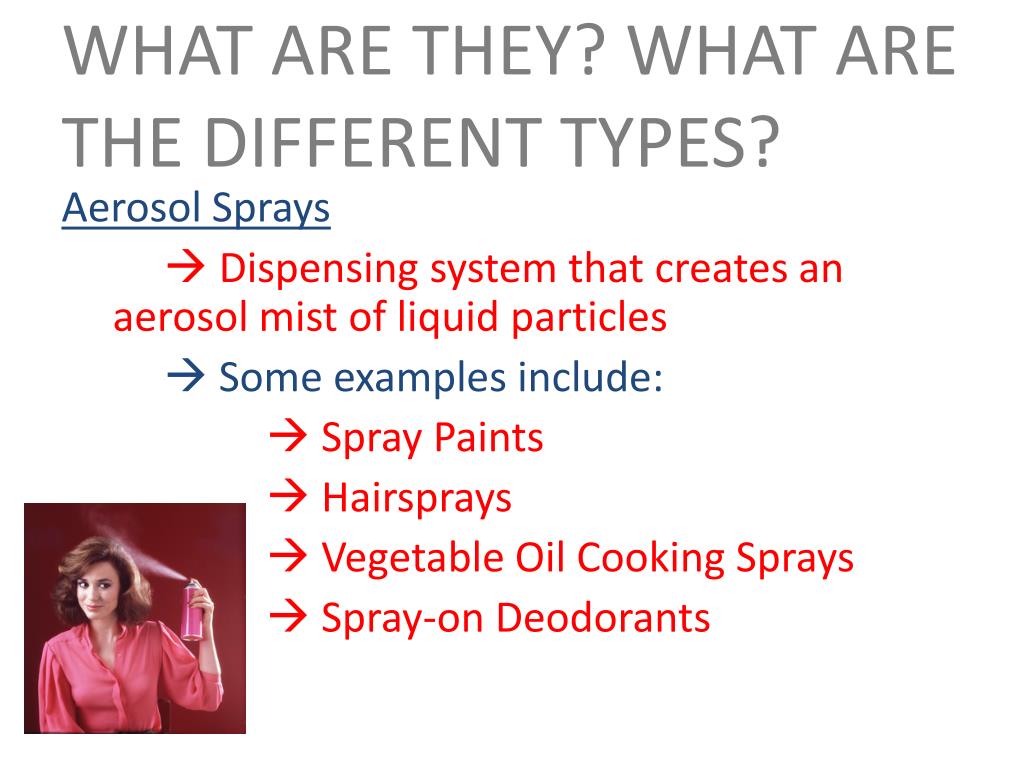 WHAT ARE THEY? WHAT ARE THE DIFFERENT TYPES?

Aerosol Sprays

→ Dispensing system that creates an aerosol mist of liquid particles

→ Some examples include:

→ Spray Paints

→ Hairsprays

→ Vegetable Oil Cooking Sprays

→ Spray-on Deodorants